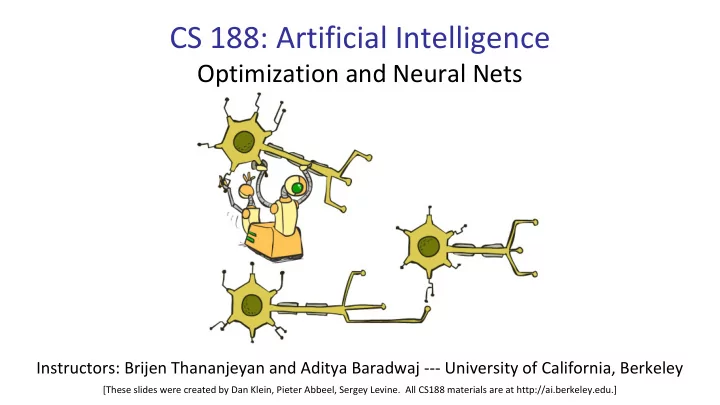 CS 188: Artificial Intelligence
Optimization and Neural Nets

Instructors: Brijen Thananjeyan and Aditya Baradwaj --- University of California, Berkeley

[These slides were created by Dan Klein, Pieter Abbeel, Sergey Levine. All CS188 materials are at http://ai.berkeley.edu.]